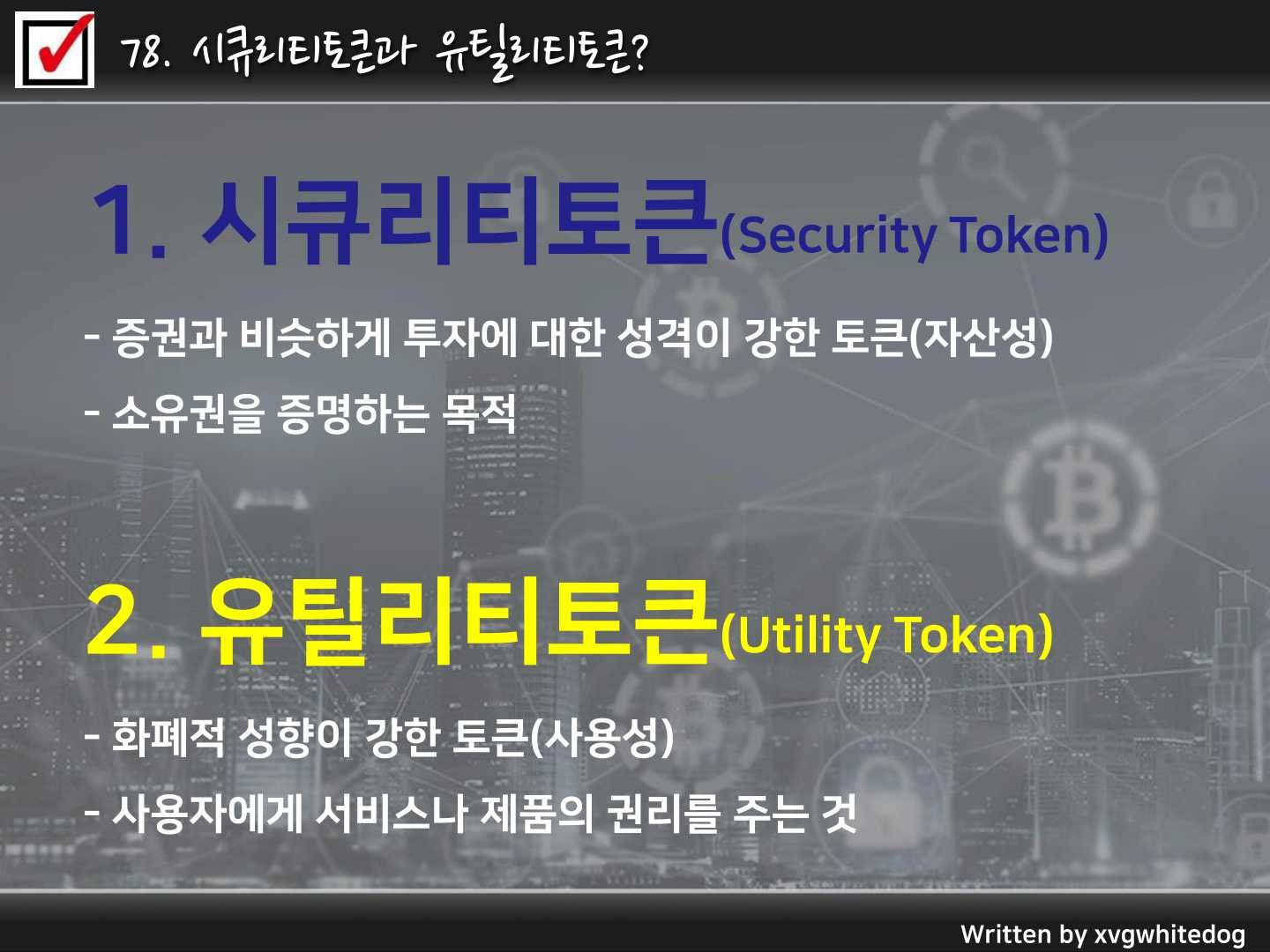 78. 시큐리티토큰과 유틸리티토큰?

1. 시큐리티토큰(Security Token)

- 증권과 비슷하게 투자에 대한 성격이 강한 토큰(자산성)

- 소유권을 증명하는 목적

2. 유틸리티토큰(Utility Token)

- 화폐적 성향이 강한 토큰(사용성)

- 사용자에게 서비스나 제품의 권리를 주는 것

Written by xvgwhitedog